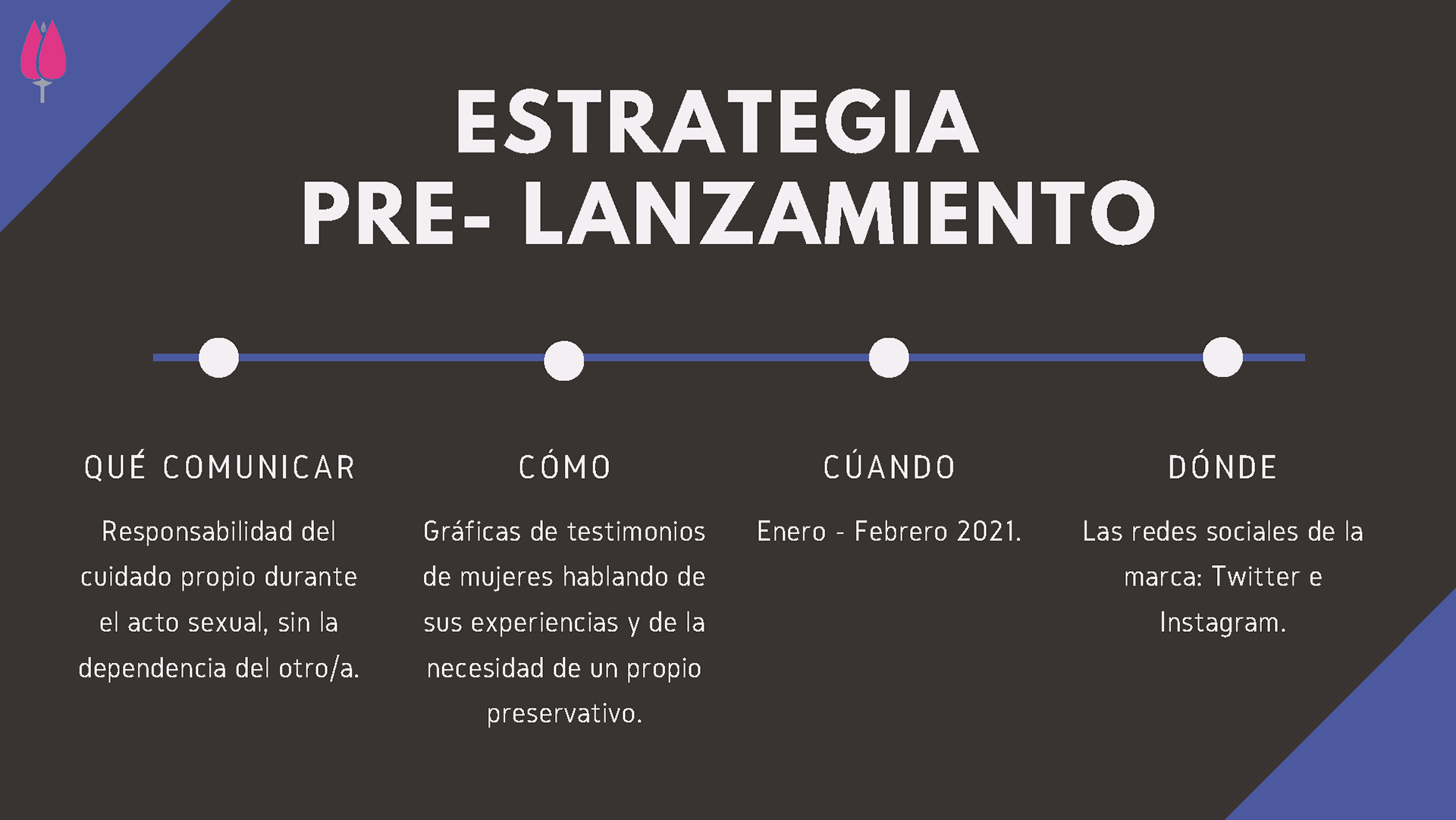 ESTRATEGIA
PRE- LANZAMIENTO

QUÉ COMUNICAR

Responsabilidad del cuidado propio durante el acto sexual, sin la dependencia del otro/a.

CÓMO

Gráficas de testimonios de mujeres hablando de sus experiencias y de la necesidad de un propio preservativo.

CÚANDO

Enero - Febrero 2021.

DÓNDE

Las redes sociales de la marca: Twitter e Instagram.